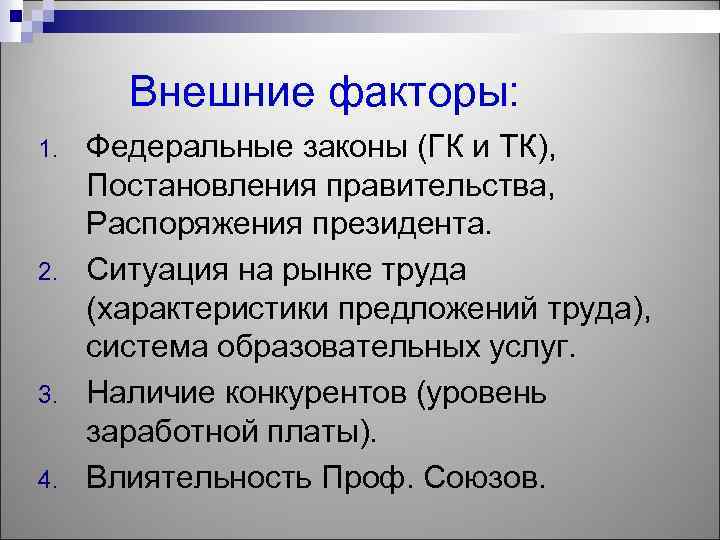 Внешние факторы:

1. Федеральные законы (ГК и ТК), Постановления правительства, Распоряжения президента.
2. Ситуация на рынке труда (характеристики предложений труда), система образовательных услуг.
3. Наличие конкурентов (уровень заработной платы).
4. Влиятельность Проф. Союзов.